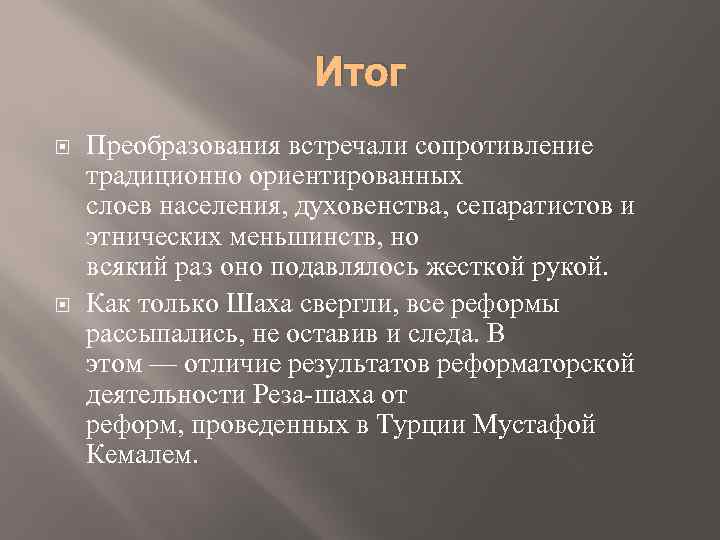 Итог

Преобразования встречали сопротивление традиционно ориентированных слоев населения, духовенства, сепаратистов и этнических меньшинств, но всякий раз оно подавлялось жесткой рукой.

Как только Шаха свергли, все реформы рассыпались, не оставив и следа. В этом — отличие результатов реформаторской деятельности Реза-шаха от реформ, проведенных в Турции Мустафой Кемалем.